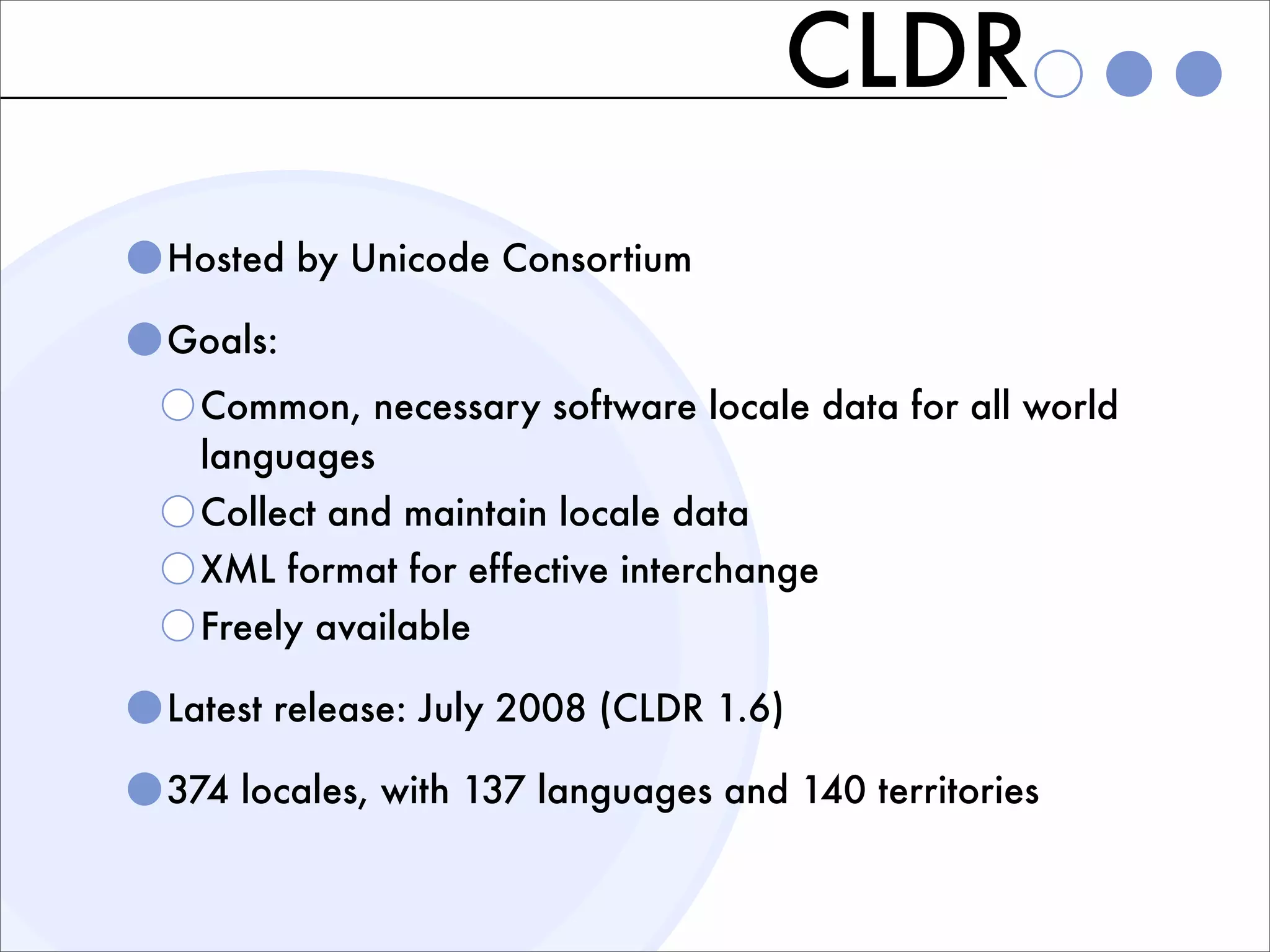 CLDR

Hosted by Unicode Consortium

Goals:

Common, necessary software locale data for all world languages

Collect and maintain locale data

XML format for effective interchange

Freely available

Latest release: July 2008 (CLDR 1.6)

374 locales, with 137 languages and 140 territories